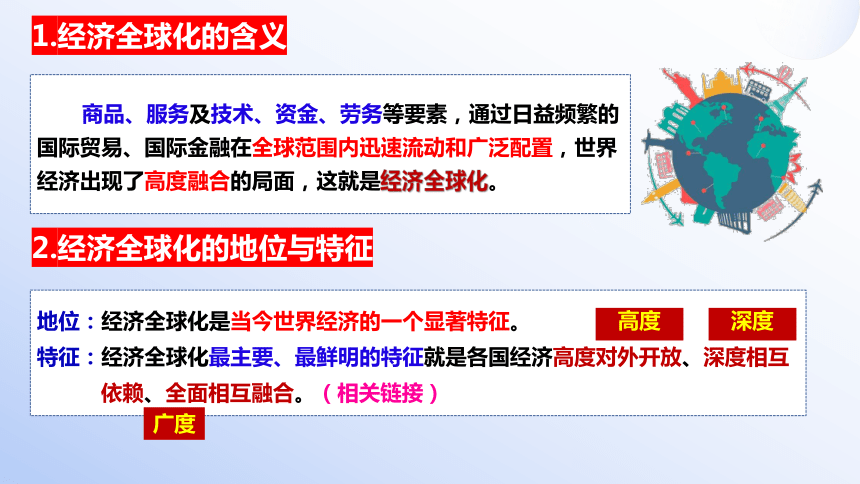 1.经济全球化的含义

商品、服务及技术、资金、劳务等要素，通过日益频繁的国际贸易、国际金融在全球范围内迅速流动和广泛配置，世界经济出现了高度融合的局面，这就是经济全球化。

2.经济全球化的地位与特征

地位：经济全球化是当今世界经济的一个显著特征。

高度

深度

特征：经济全球化最主要、最鲜明的特征就是各国经济高度对外开放、深度相互依赖、全面相互融合。（相关链接）

广度